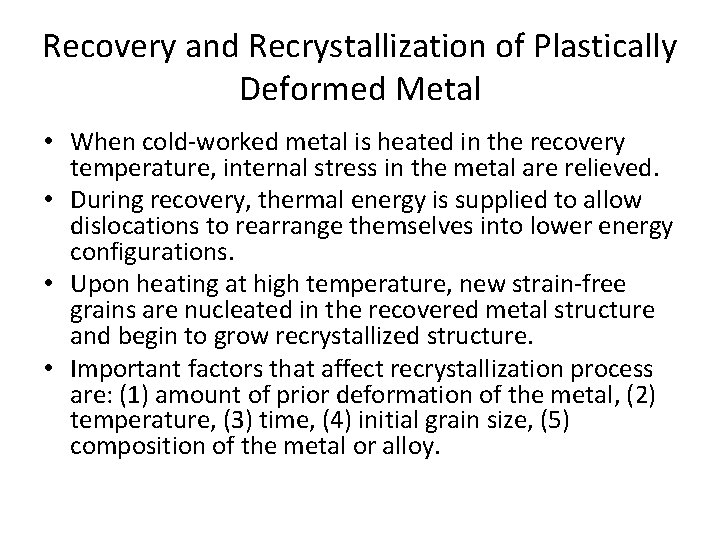 Recovery and Recrystallization of Plastically Deformed Metal

• When cold-worked metal is heated in the recovery temperature, internal stress in the metal are relieved.
• During recovery, thermal energy is supplied to allow dislocations to rearrange themselves into lower energy configurations.
• Upon heating at high temperature, new strain-free grains are nucleated in the recovered metal structure and begin to grow recrystallized structure.
• Important factors that affect recrystallization process are: (1) amount of prior deformation of the metal, (2) temperature, (3) time, (4) initial grain size, (5) composition of the metal or alloy.